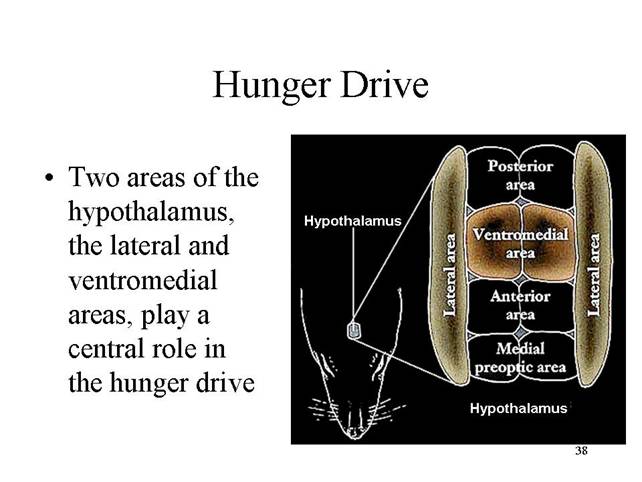 Hunger Drive

• Two areas of the hypothalamus, the lateral and ventromedial areas, play a central role in the hunger drive

Hypothalamus

Lateral area

Posterior area

Ventromedial area

Anterior area

Medial preoptic area

Lateral area

Hypothalamus

38